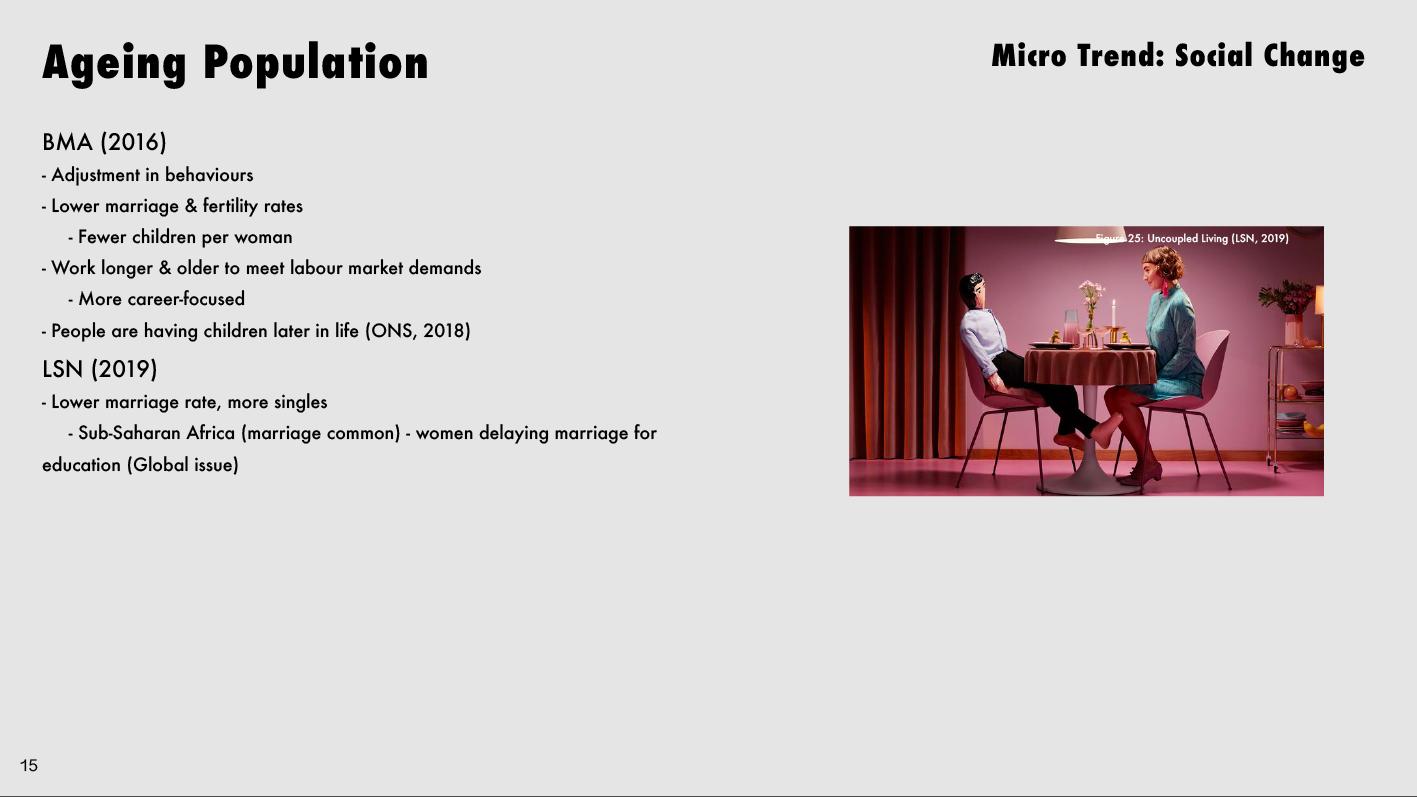 Ageing Population

Micro Trend: Social Change

BMA (2016)

- Adjustment in behaviours

- Lower marriage & fertility rates

- Fewer children per woman

- Work longer & older to meet labour market demands

- More career-focused

- People are having children later in life (ONS, 2018)

LSN (2019)

- Lower marriage rate, more singles

- Sub-Saharan Africa (marriage common) - women delaying marriage for education (Global issue)

Figure 25: Uncoupled Living (LSN, 2019)

15